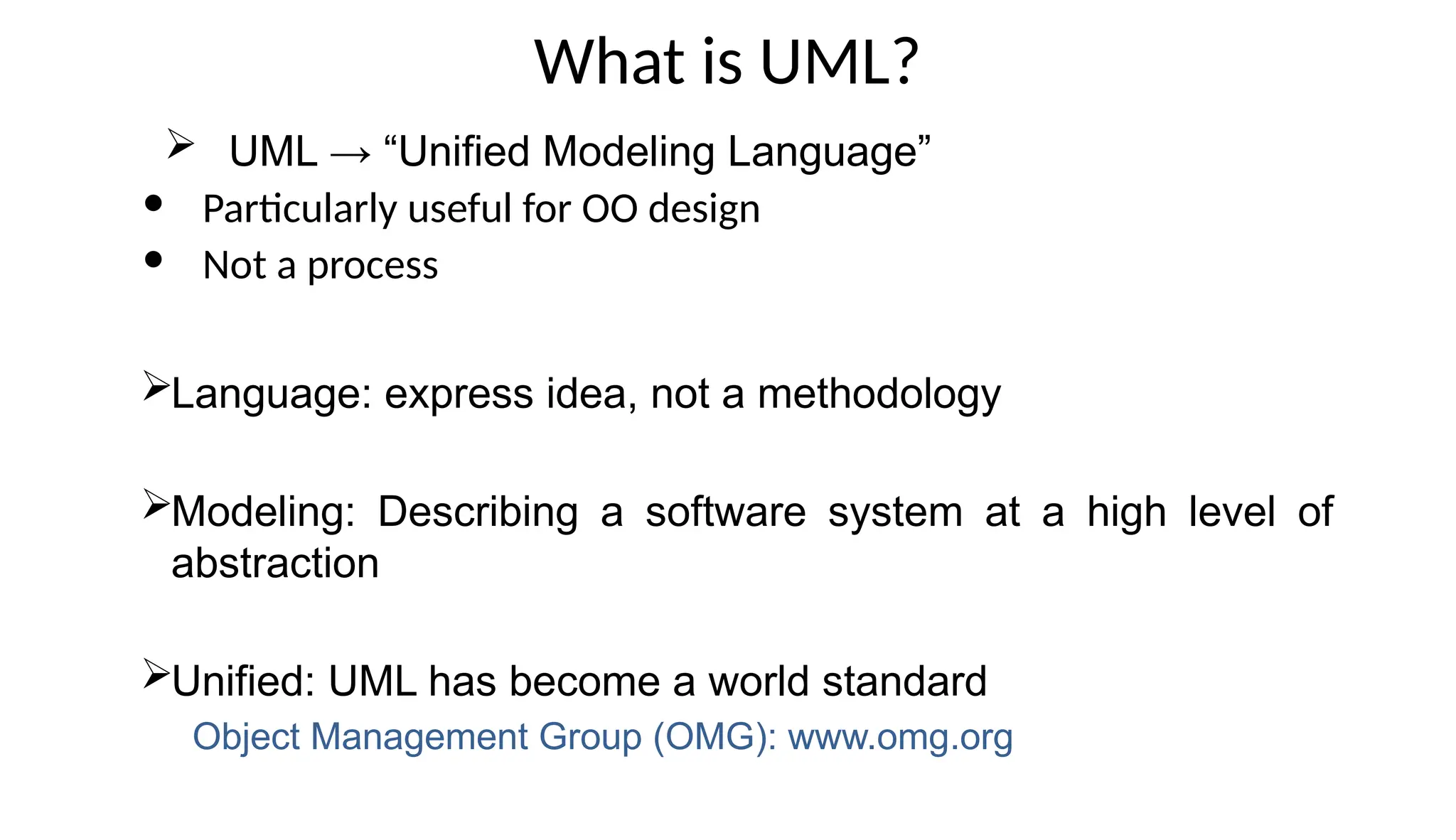 What is UML?

➢ UML → “Unified Modeling Language”

• Particularly useful for OO design
• Not a process

➢Language: express idea, not a methodology

➢Modeling: Describing a software system at a high level of abstraction

➢Unified: UML has become a world standard
Object Management Group (OMG): www.omg.org